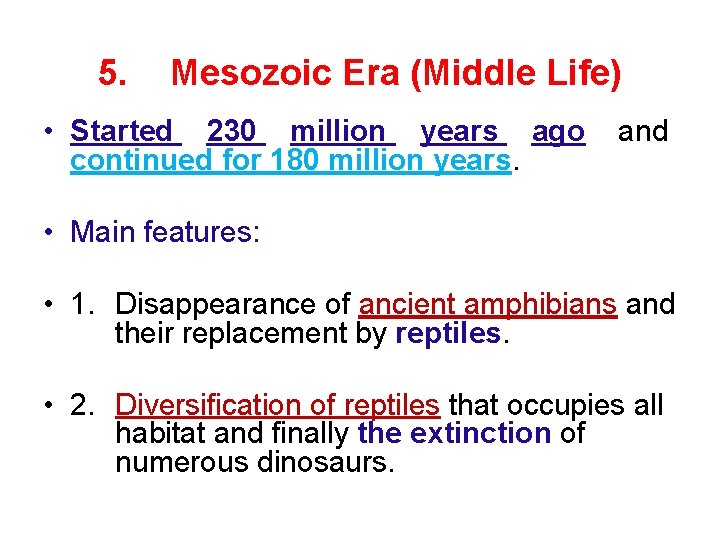 5. Mesozoic Era (Middle Life)

• Started 230 million years ago and continued for 180 million years.

• Main features:

• 1. Disappearance of ancient amphibians and their replacement by reptiles.

• 2. Diversification of reptiles that occupies all habitat and finally the extinction of numerous dinosaurs.